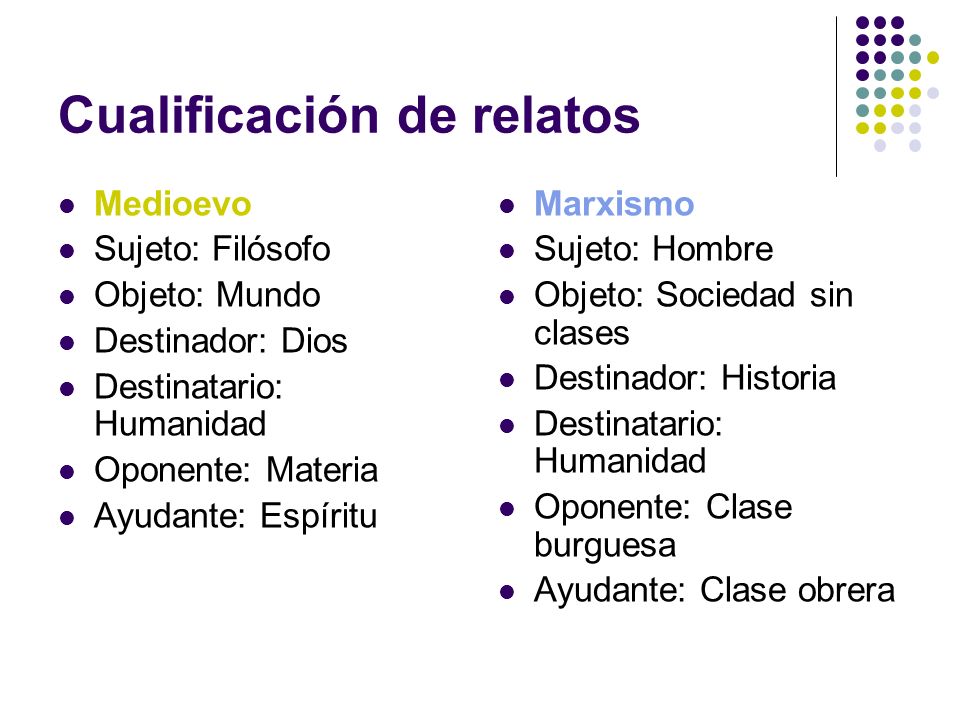 Cualificación de relatos

- Medioevo
- Sujeto: Filósofo
- Objeto: Mundo
- Destinador: Dios
- Destinatario: Humanidad
- Oponente: Materia
- Ayudante: Espíritu

- Marxismo
- Sujeto: Hombre
- Objeto: Sociedad sin clases
- Destinador: Historia
- Destinatario: Humanidad
- Oponente: Clase burguesa
- Ayudante: Clase obrera